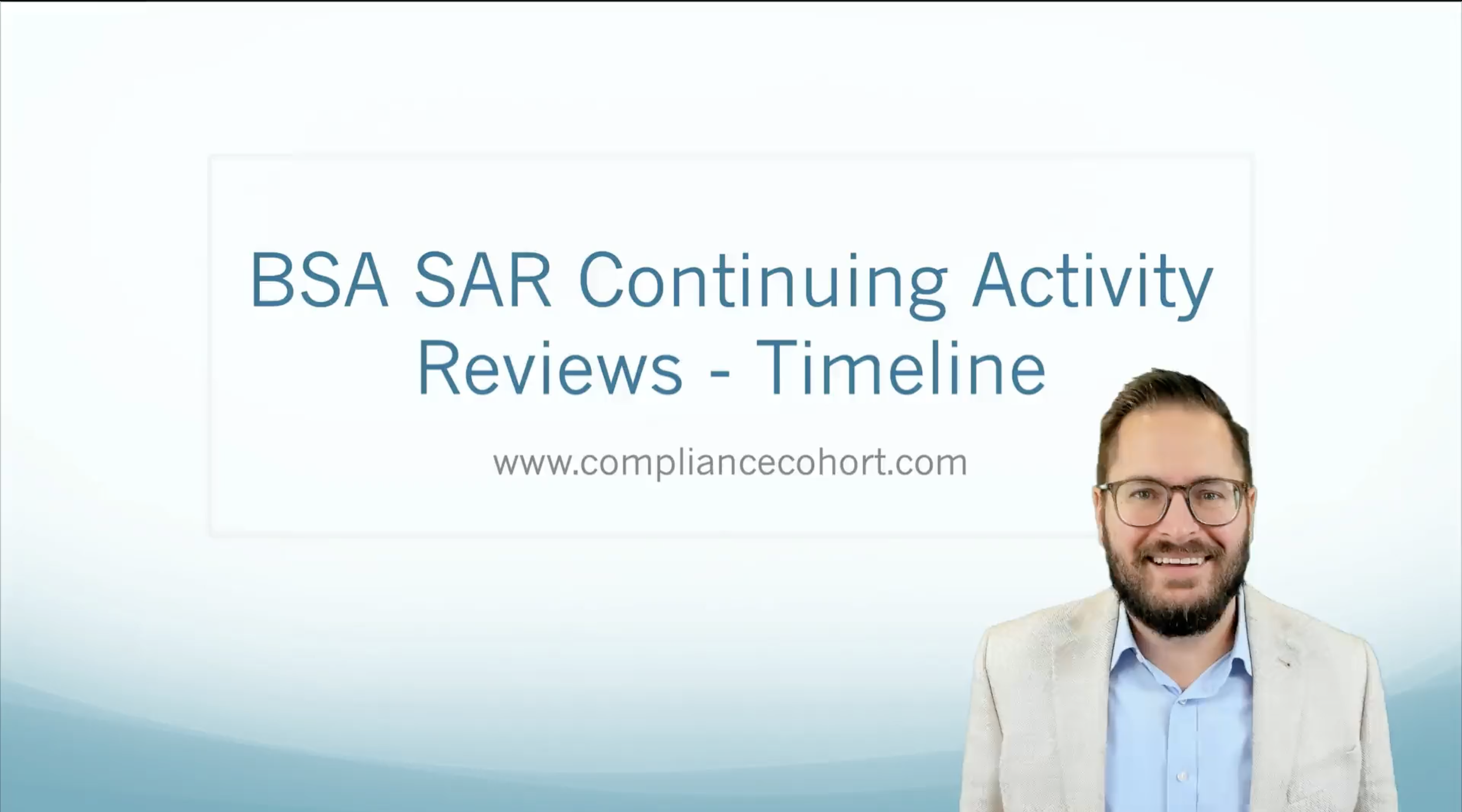 BSA SAR Continuing Activity Reviews - Timeline

www.compliancecohort.com